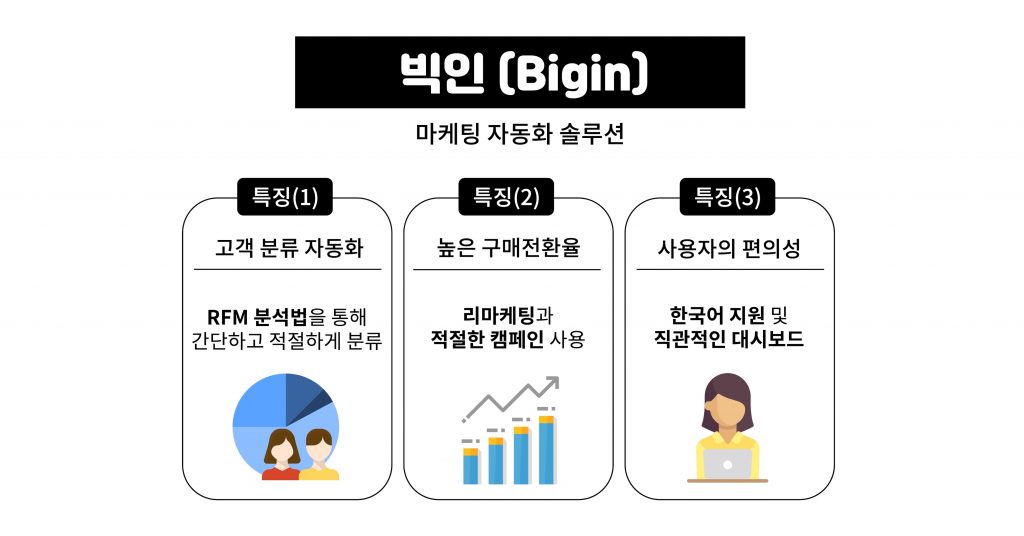 빅인 (Bigin)

마케팅 자동화 솔루션

특징(1)

고객 분류 자동화

RFM 분석법을 통해 간단하고 적절하게 분류

특징(2)

높은 구매전환율

리마케팅과 적절한 캠페인 사용

특징(3)

사용자의 편의성

한국어 지원 및 직관적인 대시보드